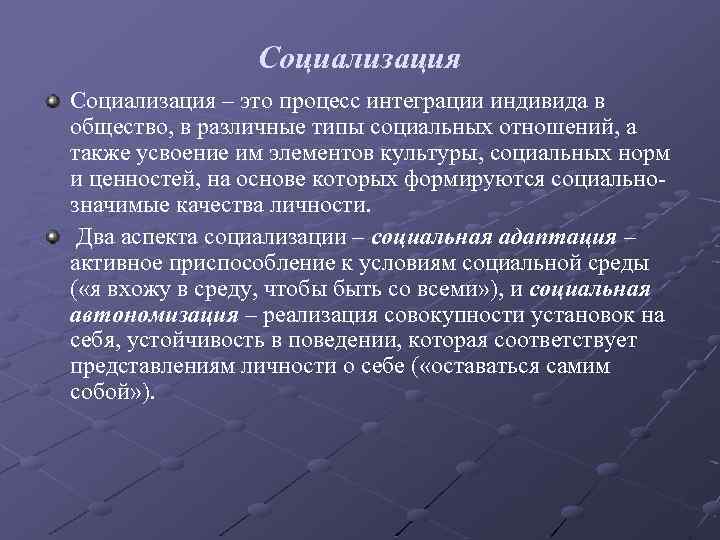 Социализация

Социализация – это процесс интеграции индивида в общество, в различные типы социальных отношений, а также усвоение им элементов культуры, социальных норм и ценностей, на основе которых формируются социально-значимые качества личности.

Два аспекта социализации – социальная адаптация – активное приспособление к условиям социальной среды («я вхожу в среду, чтобы быть со всеми»), и социальная автономизация – реализация совокупности установок на себя, устойчивость в поведении, которая соответствует представлениям личности о себе («оставаться самим собой»).